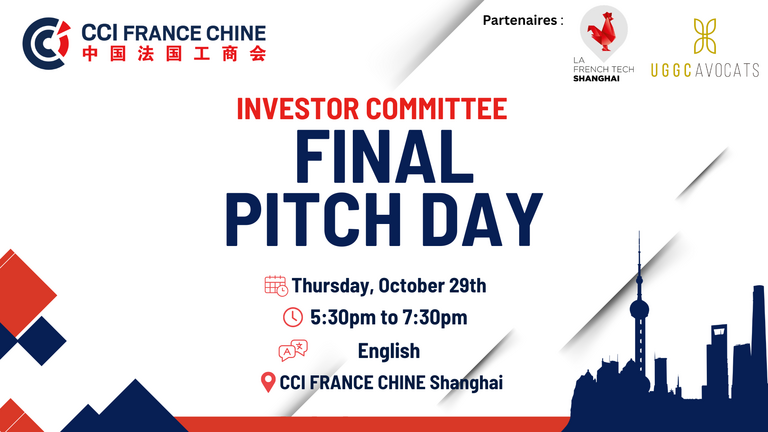 CCI FRANCE CHINE
中国法国工商会

Partenaires :

LA FRENCH TECH SHANGHAI

UGGC AVOCATS

INVESTOR COMMITTEE

FINAL PITCH DAY

Thursday, October 29th

5:30pm to 7:30pm

English

CCI FRANCE CHINE Shanghai